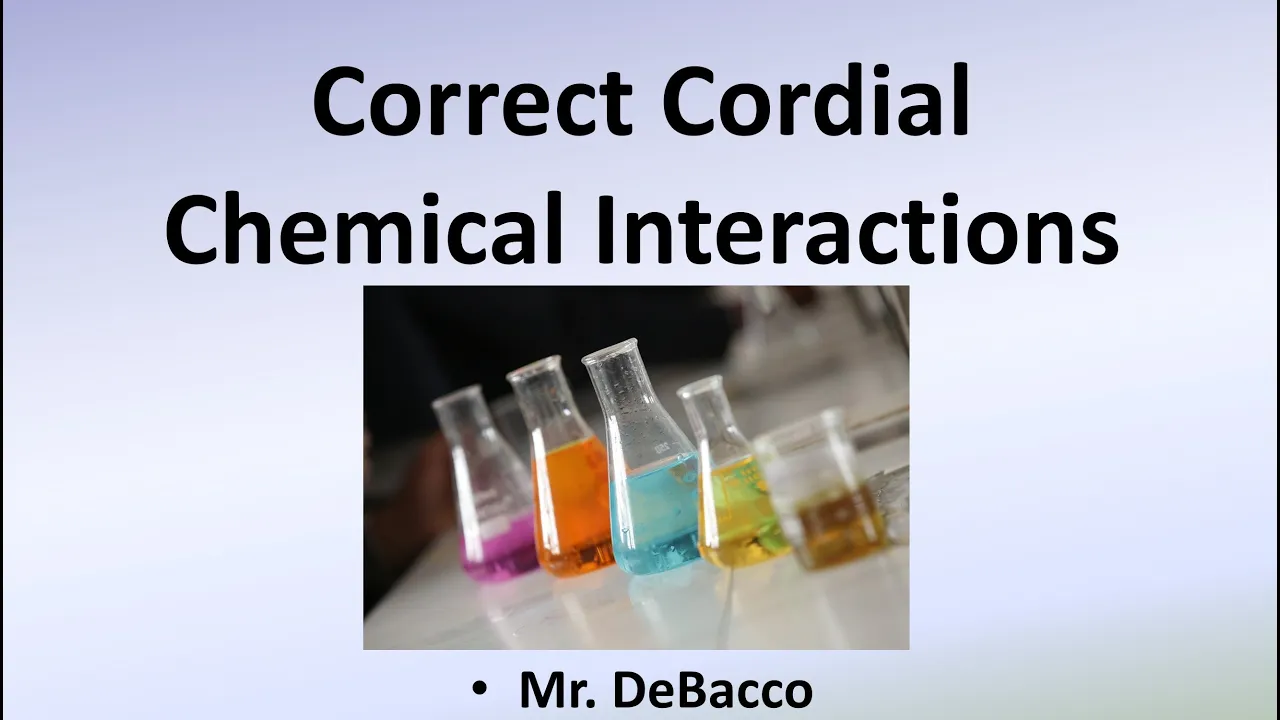 Correct Cordial Chemical Interactions

• Mr. DeBacco